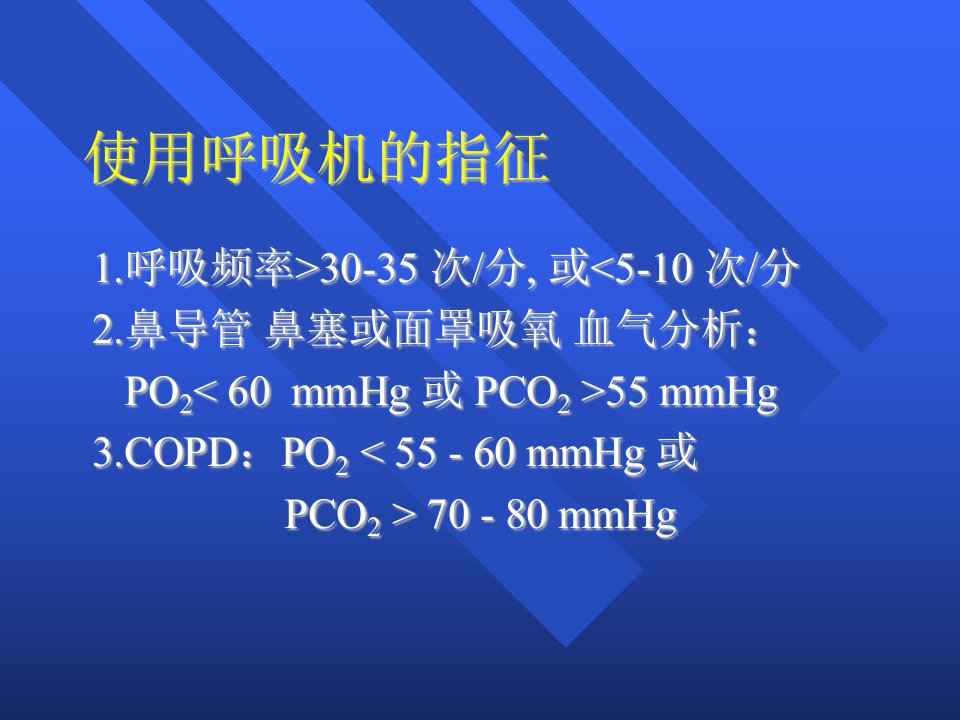 使用呼吸机的指征

1.呼吸频率>30-35 次/分, 或<5-10 次/分

2.鼻导管 鼻塞或面罩吸氧 血气分析：

$PO_2$< 60 mmHg 或 $PCO_2$ >55 mmHg

3.COPD：$PO_2$ < 55 - 60 mmHg 或

$PCO_2$ > 70 - 80 mmHg